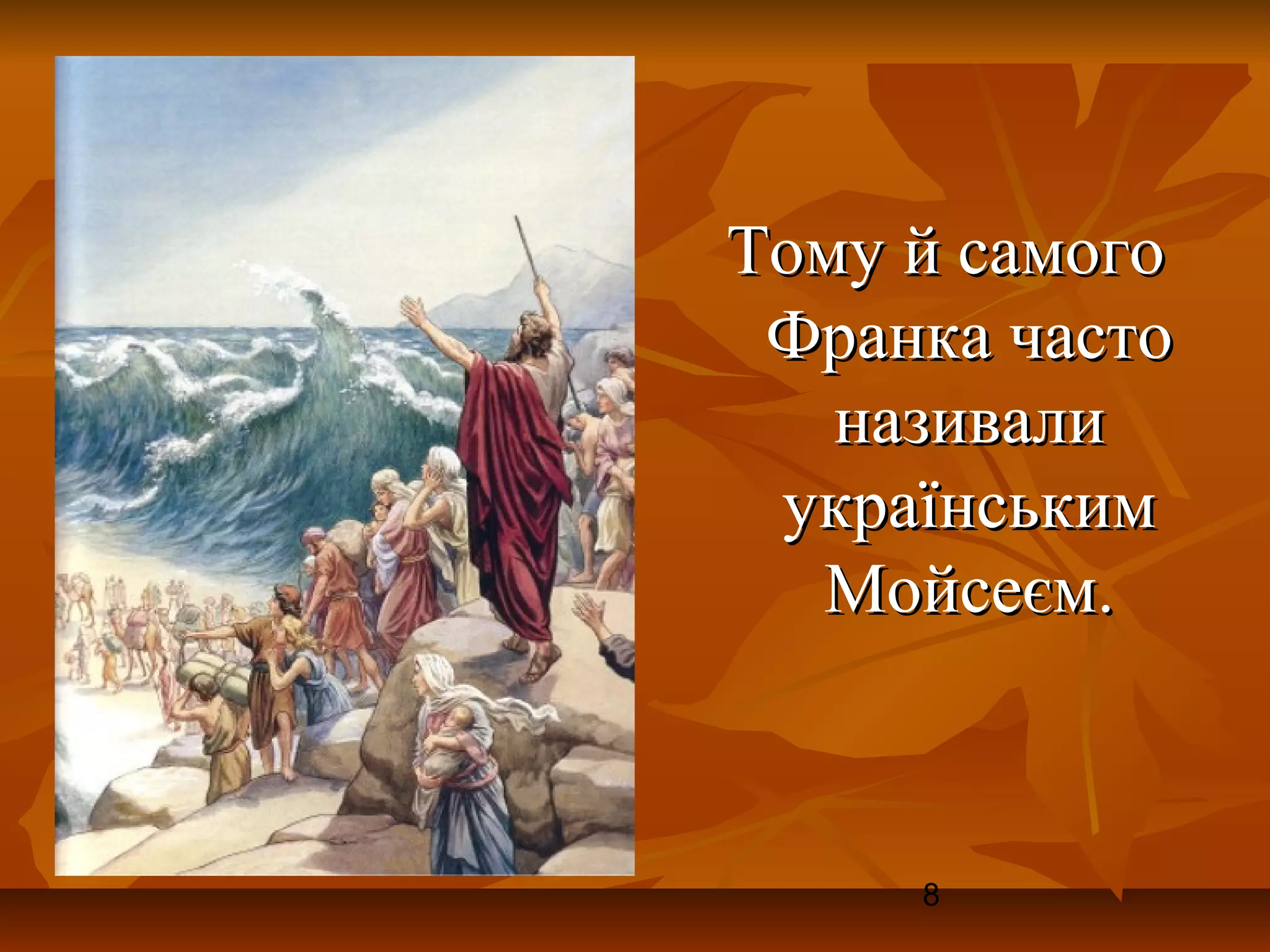 Тому й самого Франка часто називали українським Мойсеєм.

8